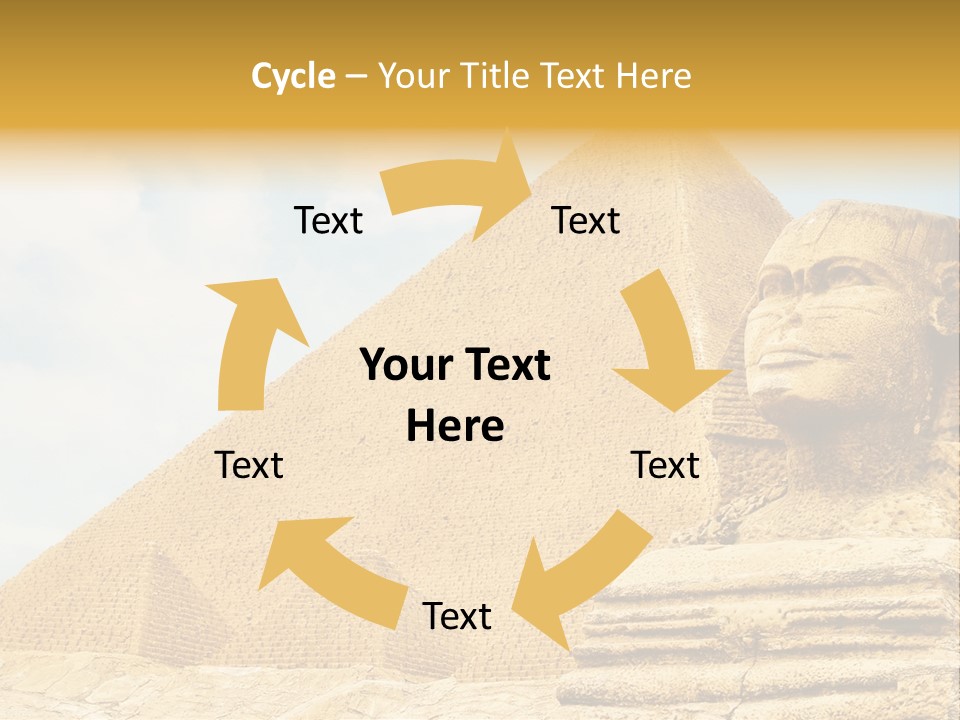 Cycle – Your Title Text Here

Text

Text

Your Text Here

Text

Text

Text